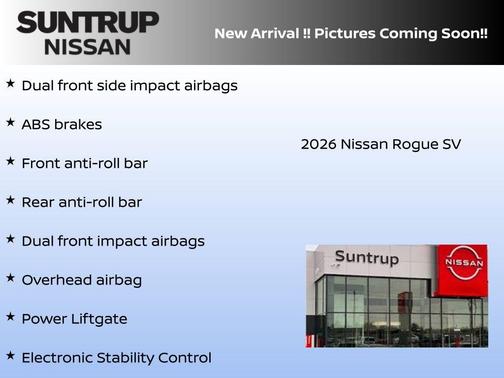 SUNTRUP
NISSAN

New Arrival !! Pictures Coming Soon!!

★ Dual front side impact airbags

★ ABS brakes

★ Front anti-roll bar

★ Rear anti-roll bar

★ Dual front impact airbags

★ Overhead airbag

★ Power Liftgate

★ Electronic Stability Control

2026 Nissan Rogue SV

Suntrup

NISSAN